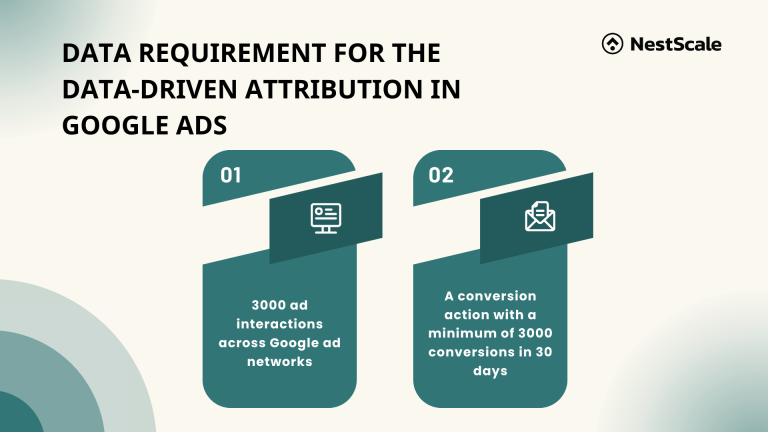 DATA REQUIREMENT FOR THE DATA-DRIVEN ATTRIBUTION IN GOOGLE ADS

NestScale

01

3000 ad interactions across Google ad networks

02

A conversion action with a minimum of 3000 conversions in 30 days